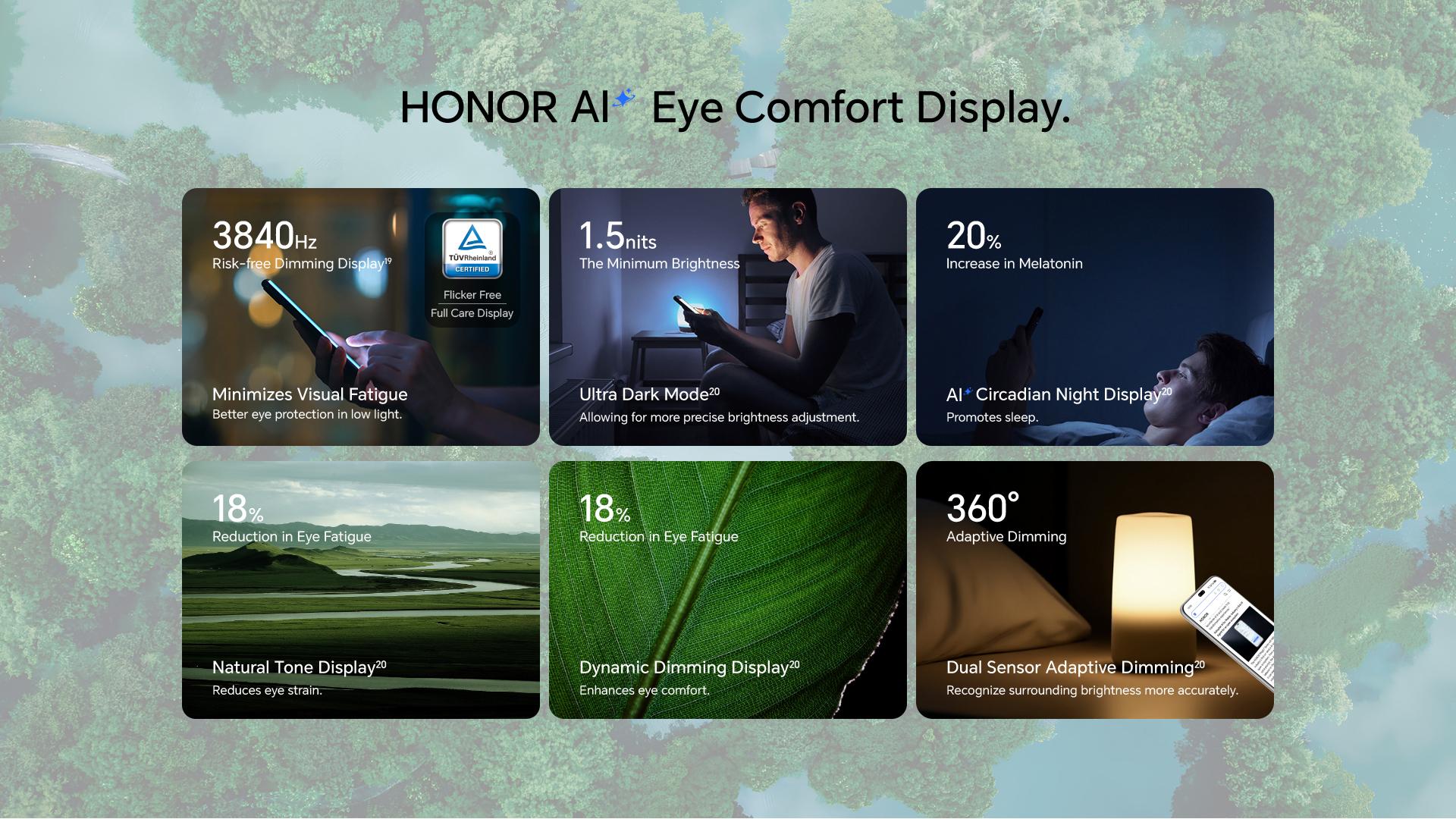 HONOR AI Eye Comfort Display.

3840Hz
Risk-free Dimming Display$^{19}$

TÜVRheinland CERTIFIED
Flicker Free
Full Care Display

Minimizes Visual Fatigue
Better eye protection in low light.

1.5nits
The Minimum Brightness

Ultra Dark Mode$^{20}$
Allowing for more precise brightness adjustment.

20%
Increase in Melatonin

AI Circadian Night Display$^{20}$
Promotes sleep.

18%
Reduction in Eye Fatigue

Natural Tone Display$^{20}$
Reduces eye strain.

18%
Reduction in Eye Fatigue

Dynamic Dimming Display$^{20}$
Enhances eye comfort.

360°
Adaptive Dimming

Dual Sensor Adaptive Dimming$^{20}$
Recognize surrounding brightness more accurately.